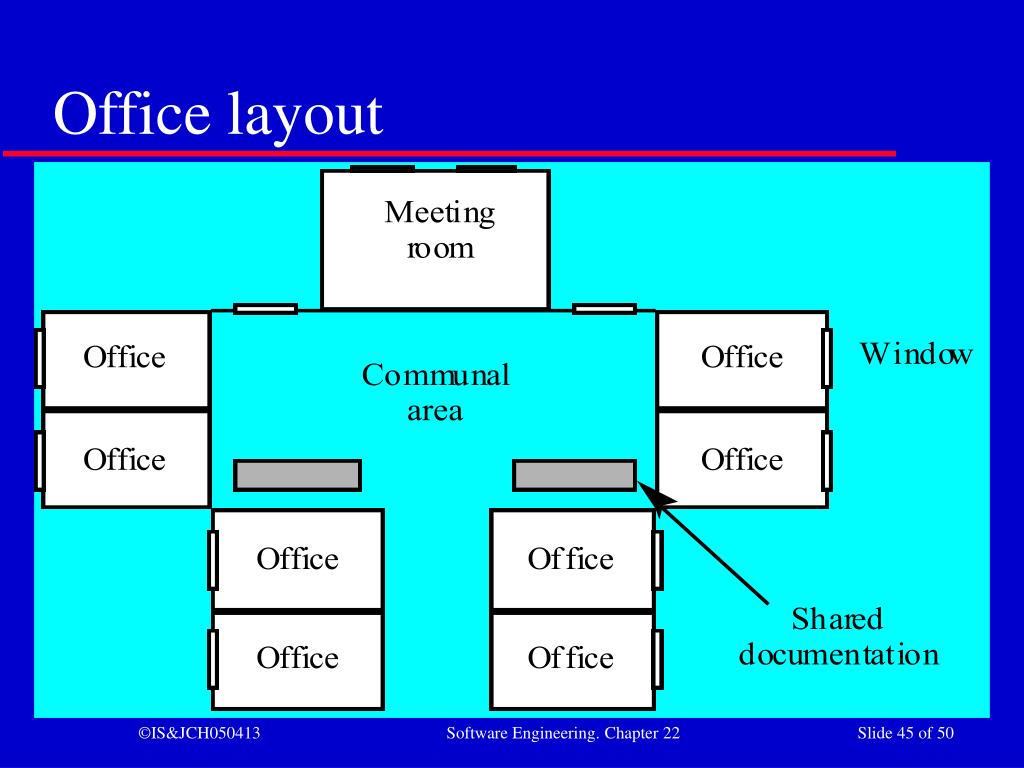 Office layout

Meeting room

Office

Office

Communal area

Office

Office

Window

Office

Office

Office

Office

Shared documentation

©IS&JCH050413

Software Engineering. Chapter 22

Slide 45 of 50